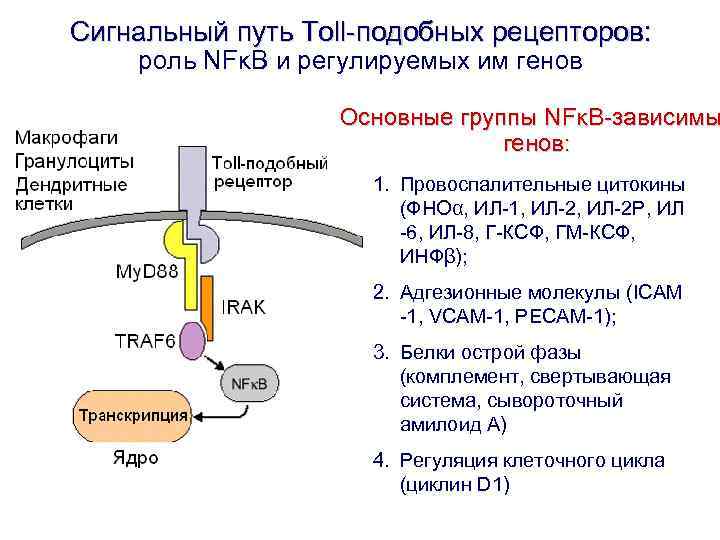 Сигнальный путь Toll-подобных рецепторов: роль NFκB и регулируемых им генов

Макрофаги
Гранулоциты
Дендритные клетки

Toll-подобный рецептор

MyD88

IRAK

TRAF6

NFκB

Транскрипция

Ядро

Основные группы NFκB-зависимы генов:

1. Провоспалительные цитокины (ФНОα, ИЛ-1, ИЛ-2, ИЛ-2Р, ИЛ -6, ИЛ-8, Г-КСФ, ГМ-КСФ, ИНФβ);

2. Адгезионные молекулы (ICAM -1, VCAM-1, PECAM-1);

3. Белки острой фазы (комплемент, свертывающая система, сывороточный амилоид А)

4. Регуляция клеточного цикла (циклин D1)